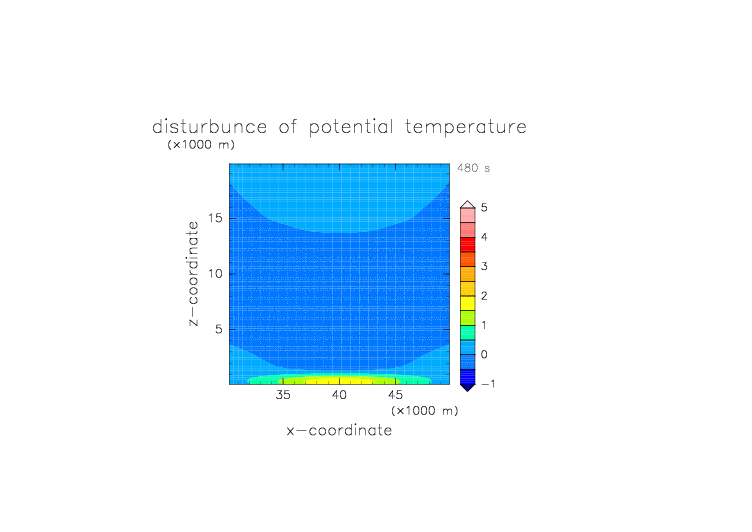 disturbunce of potential temperature
(×1000 m)
480 s
z−coordinate
15
10
5
35
40
45
(×1000 m)
x−coordinate
5
4
3
2
1
0
−1